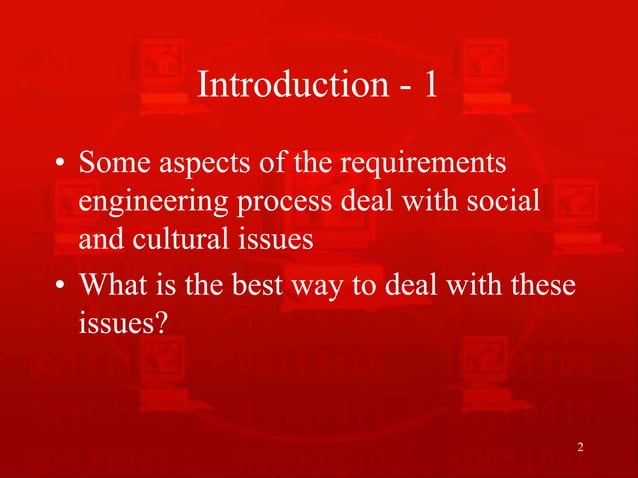 Introduction - 1

• Some aspects of the requirements engineering process deal with social and cultural issues

• What is the best way to deal with these issues?

2